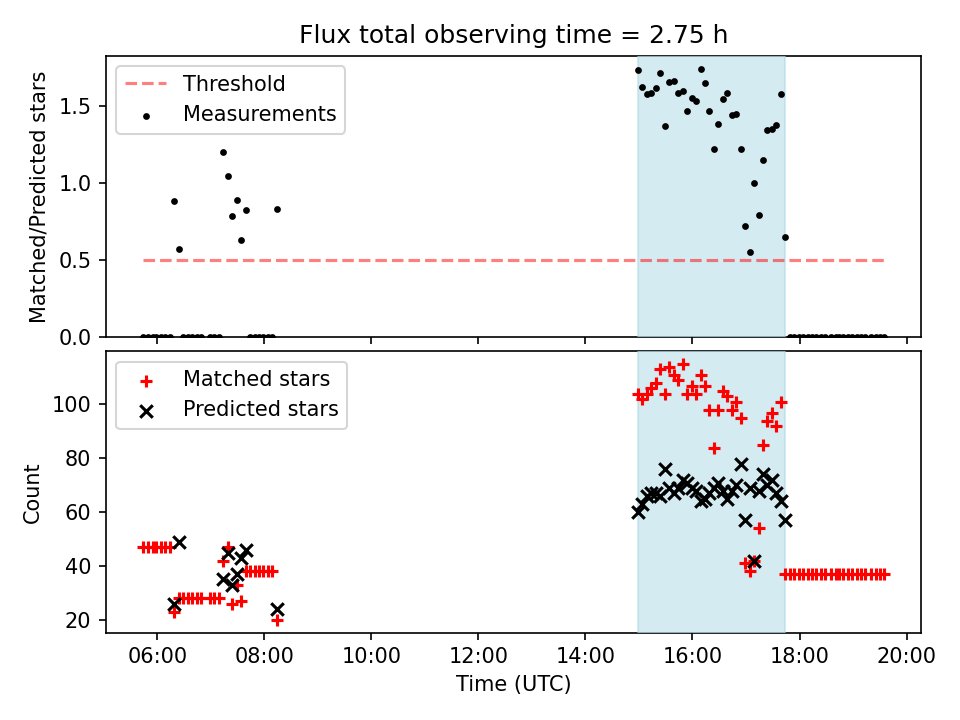 Flux total observing time = 2.75 h

Threshold
Measurements

Matched/Predicted stars

1.5
1.0
0.5
0.0

Matched stars
Predicted stars

Count

100
80
60
40
20

06:00
08:00
10:00
12:00
14:00
16:00
18:00
20:00

Time (UTC)